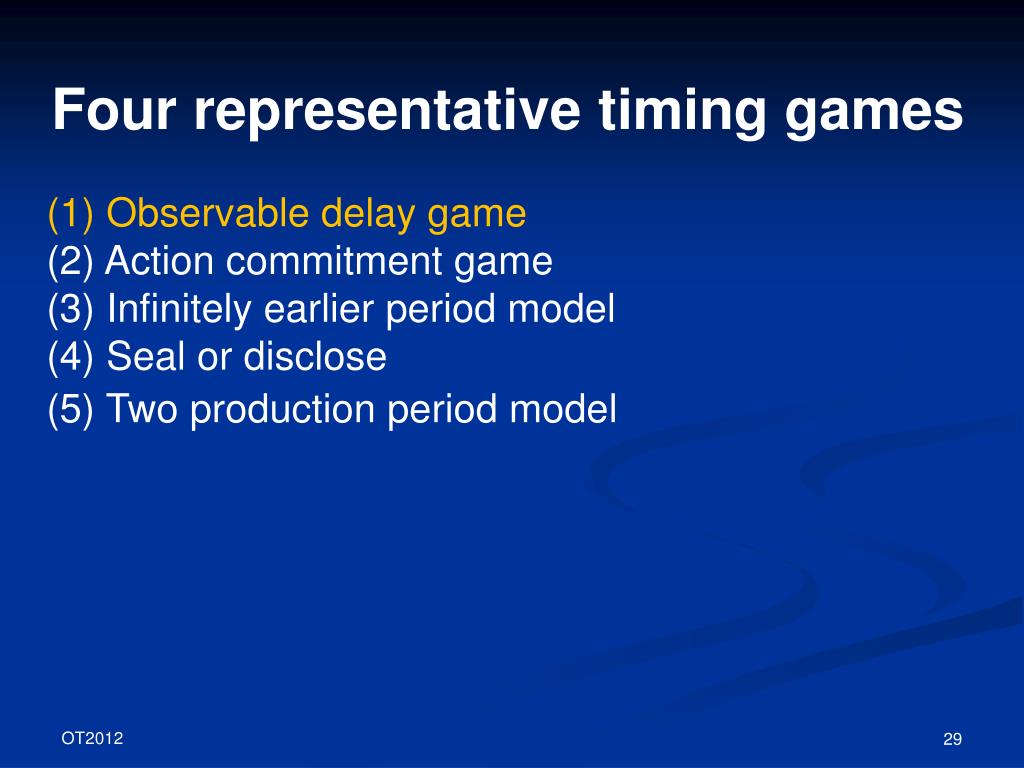 Four representative timing games

(1) Observable delay game
(2) Action commitment game
(3) Infinitely earlier period model
(4) Seal or disclose
(5) Two production period model

OT2012

29